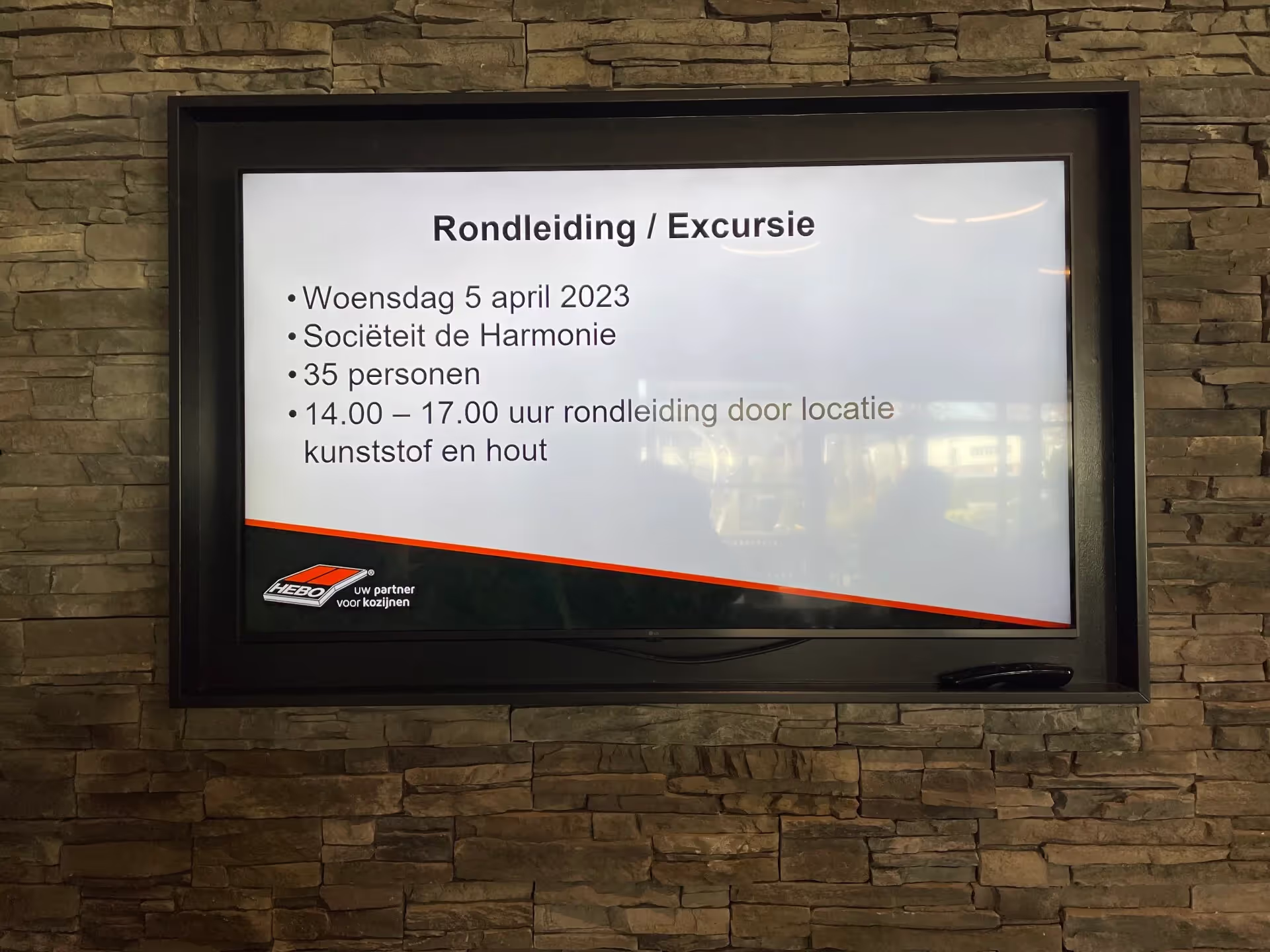 Rondleiding / Excursie

• Woensdag 5 april 2023
• Sociëteit de Harmonie
• 35 personen
• 14.00 – 17.00 uur rondleiding door locatie kunststof en hout

HEBO® uw partner voor kozijnen

LG